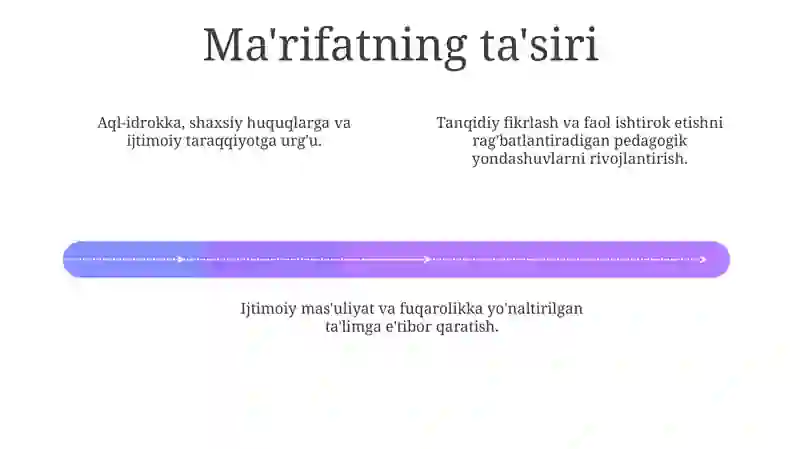 Ma'rifatning ta'siri

Aql-idrokka, shaxsiy huquqlarga va ijtimoiy taraqqiyotga urg'u.

Tanqidiy fikrlash va faol ishtirok etishni rag'batlantiradigan pedagogik yondashuvlarni rivojlantirish.

Ijtimoiy mas'uliyat va fuqarolikka yo'naltirilgan ta'limga e'tibor qaratish.